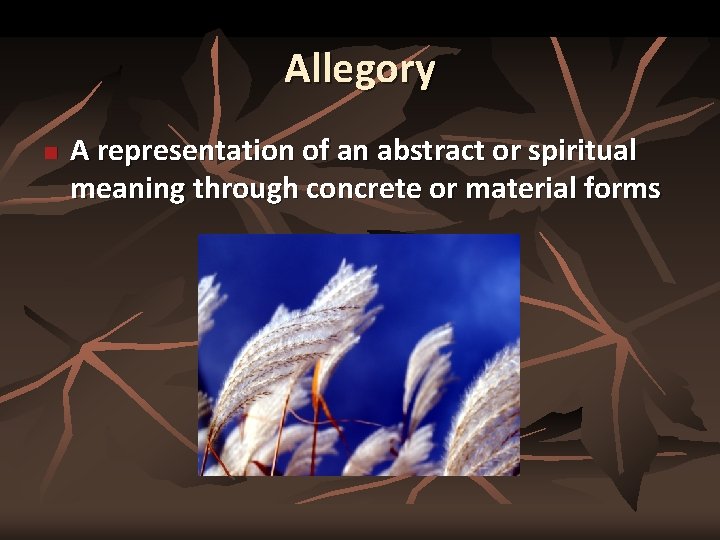 Allegory

A representation of an abstract or spiritual meaning through concrete or material forms